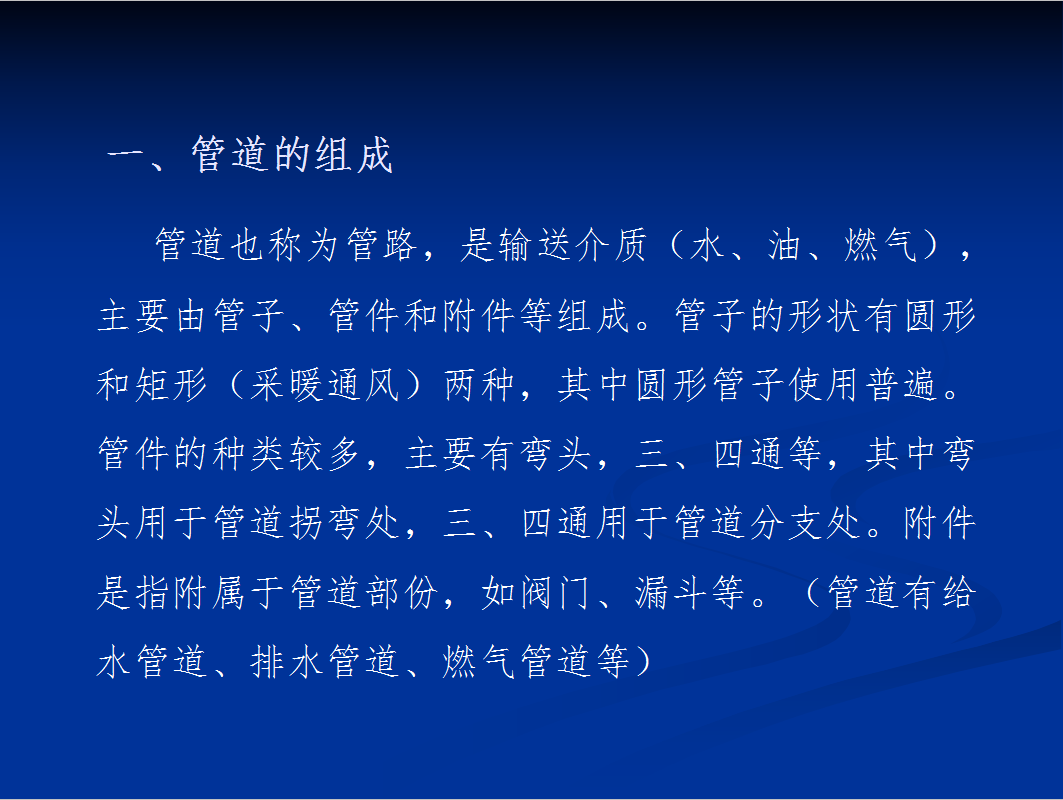 一、管道的组成

管道也称为管路，是输送介质（水、油、燃气），主要由管子、管件和附件等组成。管子的形状有圆形和矩形（采暖通风）两种，其中圆形管子使用普遍。管件的种类较多，主要有弯头，三、四通等，其中弯头用于管道拐弯处，三、四通用于管道分支处。附件是指附属于管道部份，如阀门、漏斗等。（管道有给水管道、排水管道、燃气管道等）